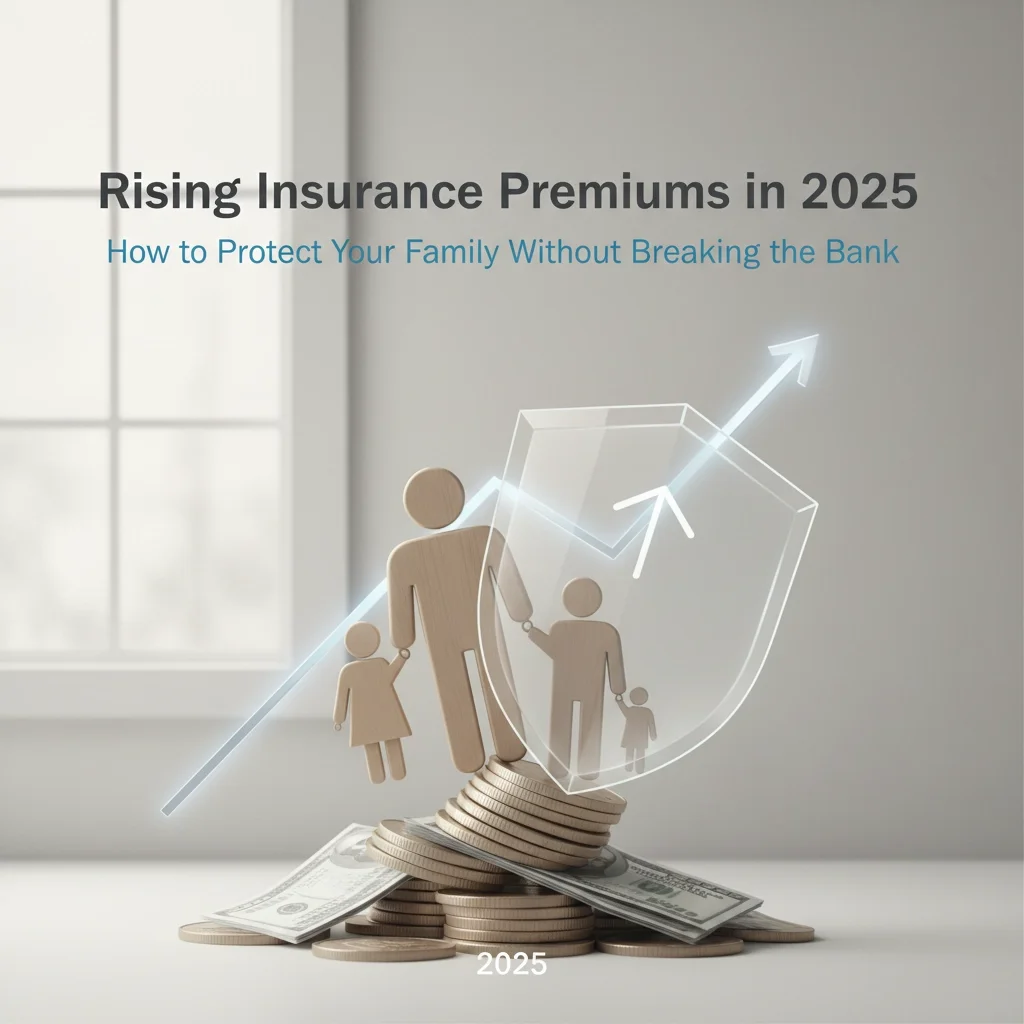 Rising Insurance Premiums in 2025

How to Protect Your Family Without Breaking the Bank

2025